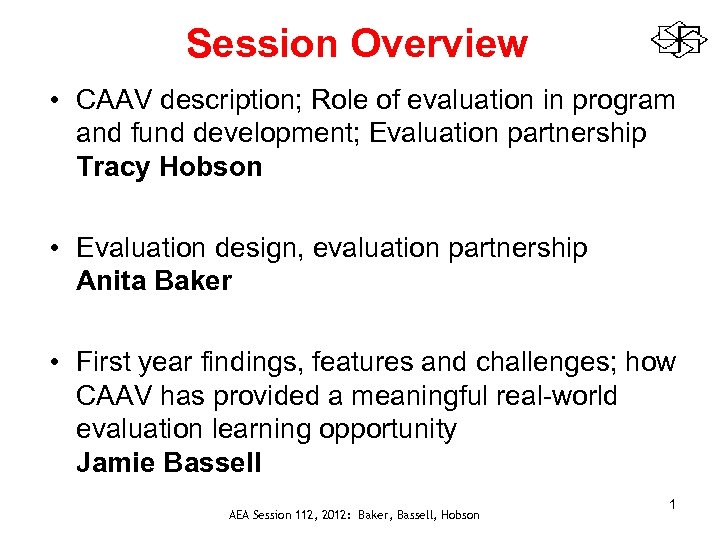 Session Overview

• CAAV description; Role of evaluation in program and fund development; Evaluation partnership
Tracy Hobson

• Evaluation design, evaluation partnership
Anita Baker

• First year findings, features and challenges; how CAAV has provided a meaningful real-world evaluation learning opportunity
Jamie Bassell

AEA Session 112, 2012: Baker, Bassell, Hobson

1